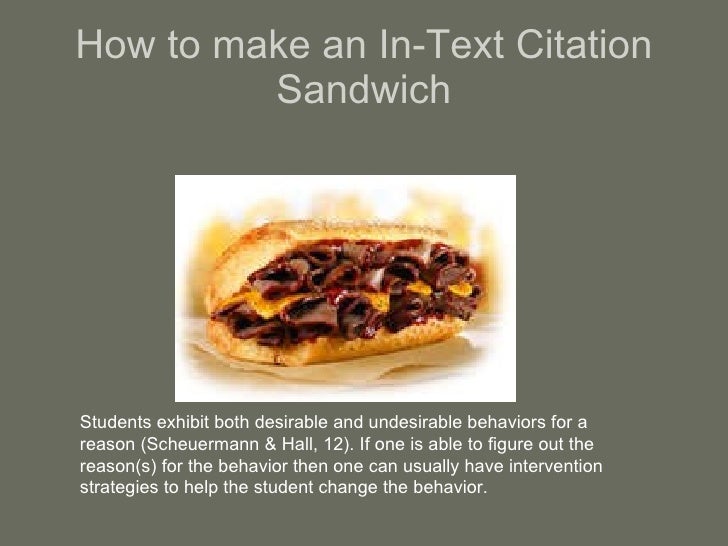 How to make an In-Text Citation Sandwich

Students exhibit both desirable and undesirable behaviors for a reason (Scheuermann & Hall, 12). If one is able to figure out the reason(s) for the behavior then one can usually have intervention strategies to help the student change the behavior.